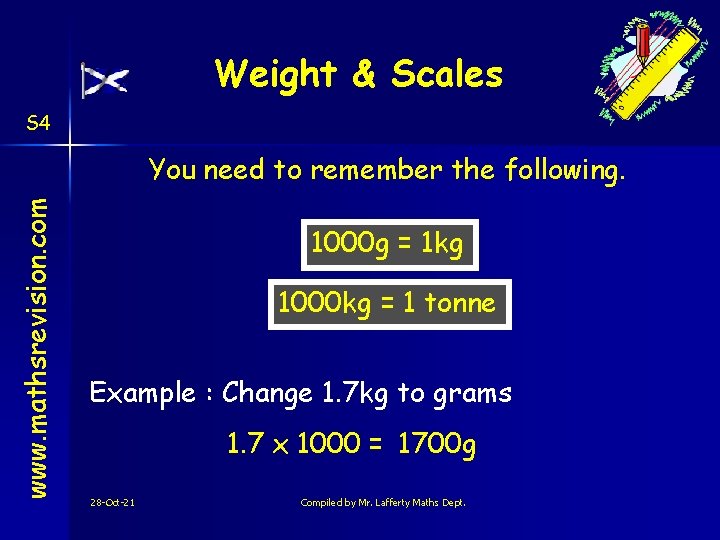 Weight & Scales

S4

www.mathsrevision.com

You need to remember the following.

1000g = 1kg

1000kg = 1 tonne

Example : Change 1.7kg to grams

$1.7 \times 1000 = 1700g$

28-Oct-21

Compiled by Mr. Lafferty Maths Dept.